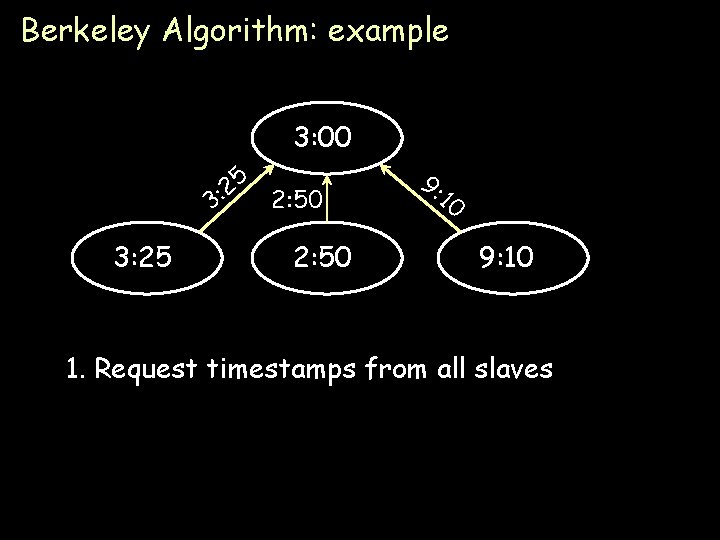 Berkeley Algorithm: example

3:00

3:25

2:50

9:10

3:25

2:50

9:10

1. Request timestamps from all slaves